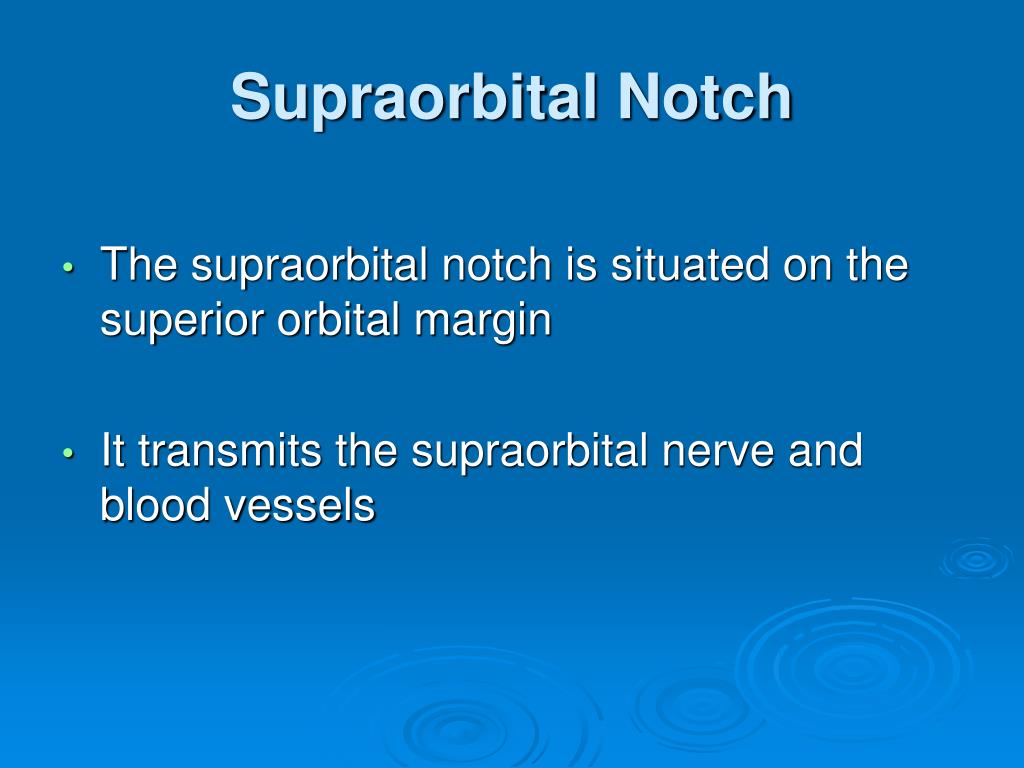 Supraorbital Notch

• The supraorbital notch is situated on the superior orbital margin

• It transmits the supraorbital nerve and blood vessels